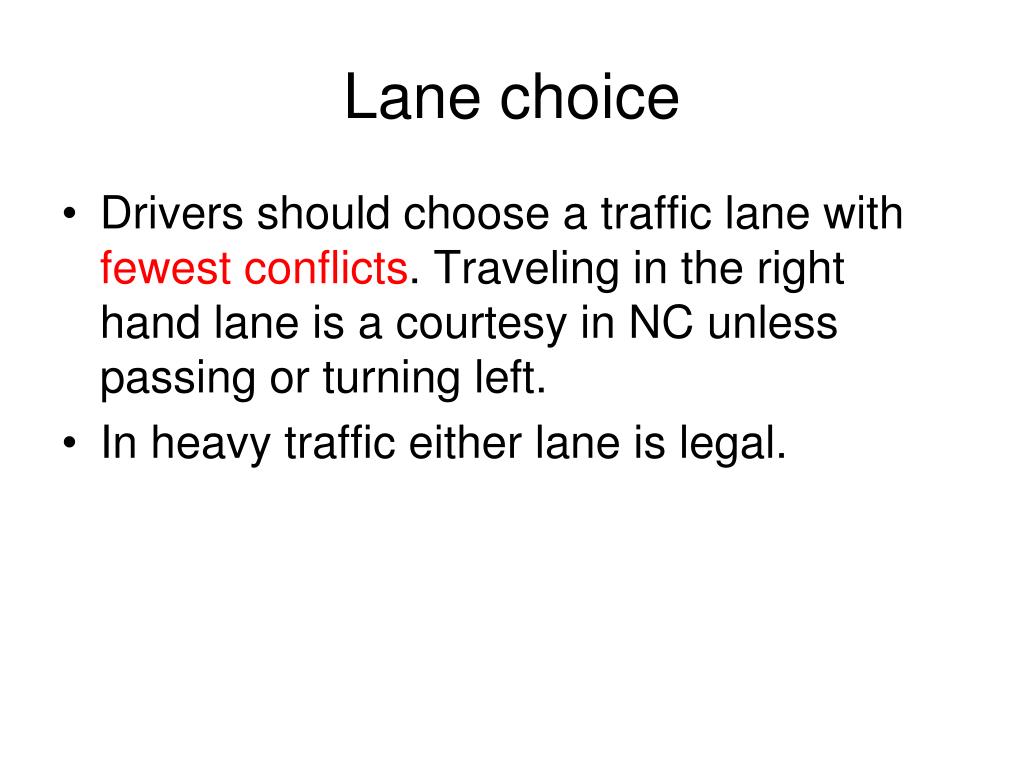 Lane choice

• Drivers should choose a traffic lane with fewest conflicts. Traveling in the right hand lane is a courtesy in NC unless passing or turning left.
• In heavy traffic either lane is legal.